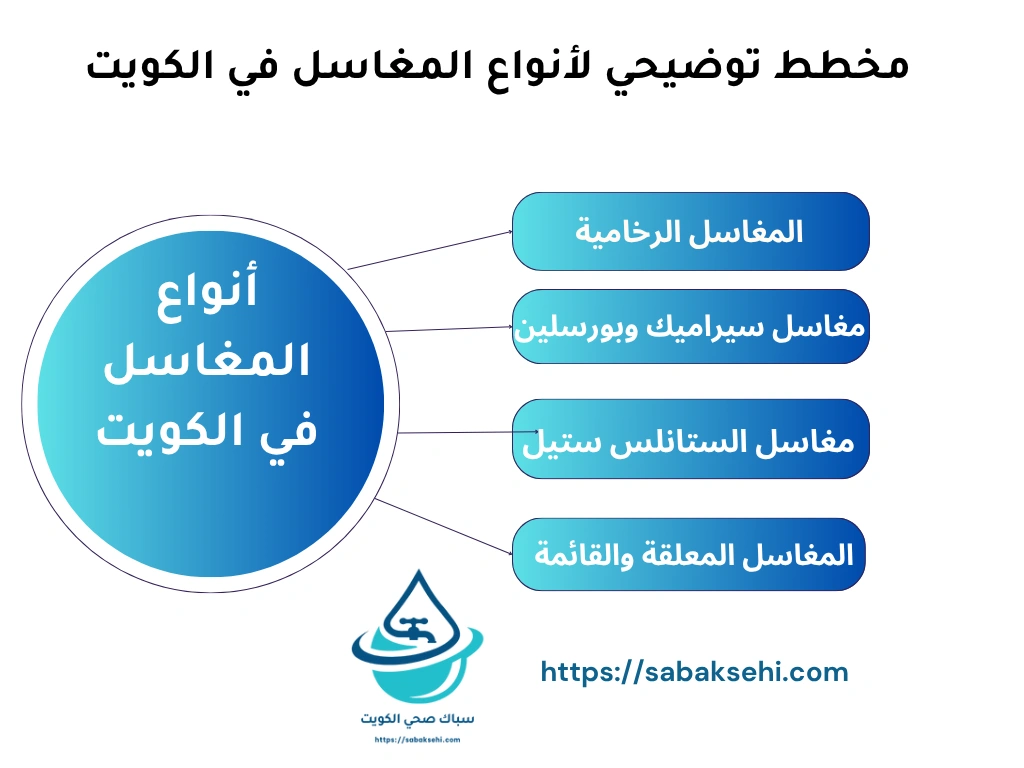 مخطط توضيحي لأنواع المغاسل في الكويت

أنواع المغاسل في الكويت

المغاسل الرخامية

مغاسل سيراميك وبورسلين

مغاسل الستانلس ستيل

المغاسل المعلقة والقائمة

سباك صحي الكويت
https://sabaksehi.com

https://sabaksehi.com